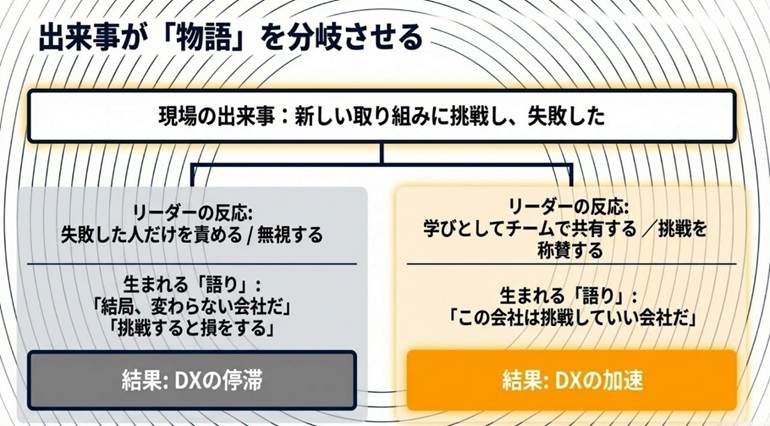 出来事が「物語」を分岐させる

現場の出来事：新しい取り組みに挑戦し、失敗した

リーダーの反応:
失敗した人だけを責める / 無視する

生まれる「語り」:
「結局、変わらない会社だ」
「挑戦すると損をする」

結果: DXの停滞

リーダーの反応:
学びとしてチームで共有する ／挑戦を称賛する

生まれる「語り」:
「この会社は挑戦していい会社だ」

結果: DXの加速